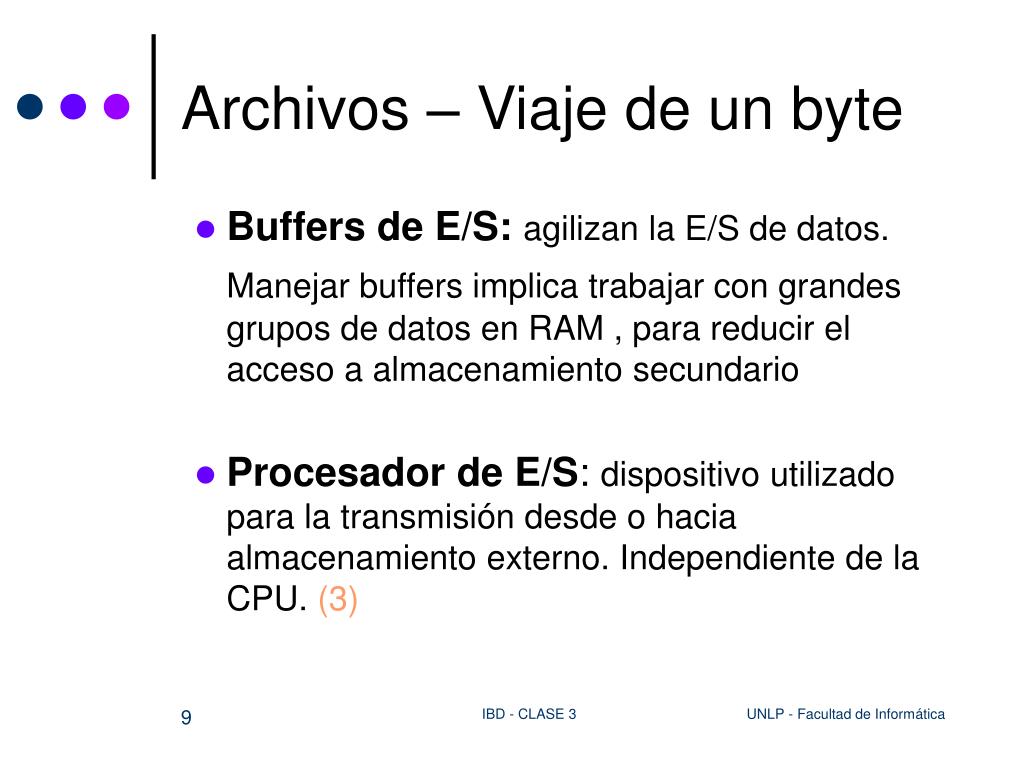 Archivos – Viaje de un byte

Buffers de E/S: agilizan la E/S de datos.

Manejar buffers implica trabajar con grandes grupos de datos en RAM , para reducir el acceso a almacenamiento secundario

Procesador de E/S: dispositivo utilizado para la transmisión desde o hacia almacenamiento externo. Independiente de la CPU. (3)

9

IBD - CLASE 3

UNLP - Facultad de Informática